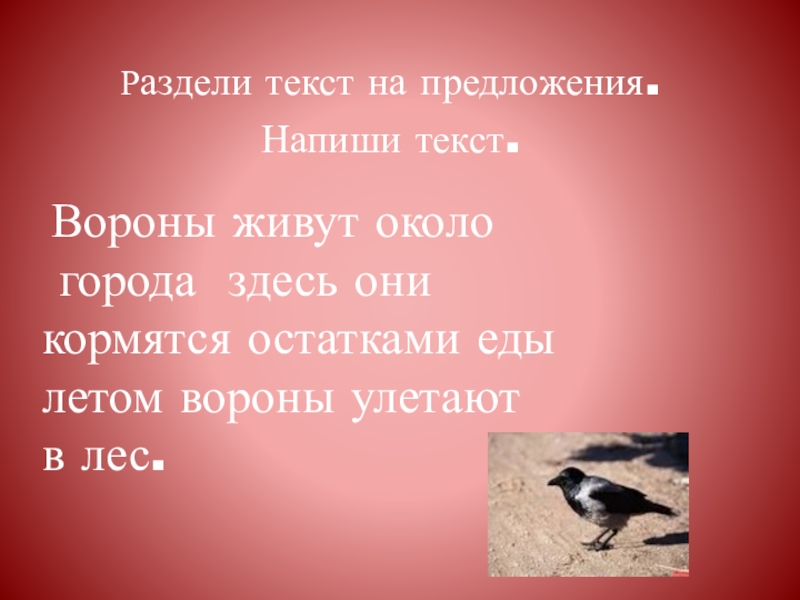 Раздели текст на предложения.

Напиши текст.

Вороны живут около города здесь они кормятся остатками еды летом вороны улетают в лес.